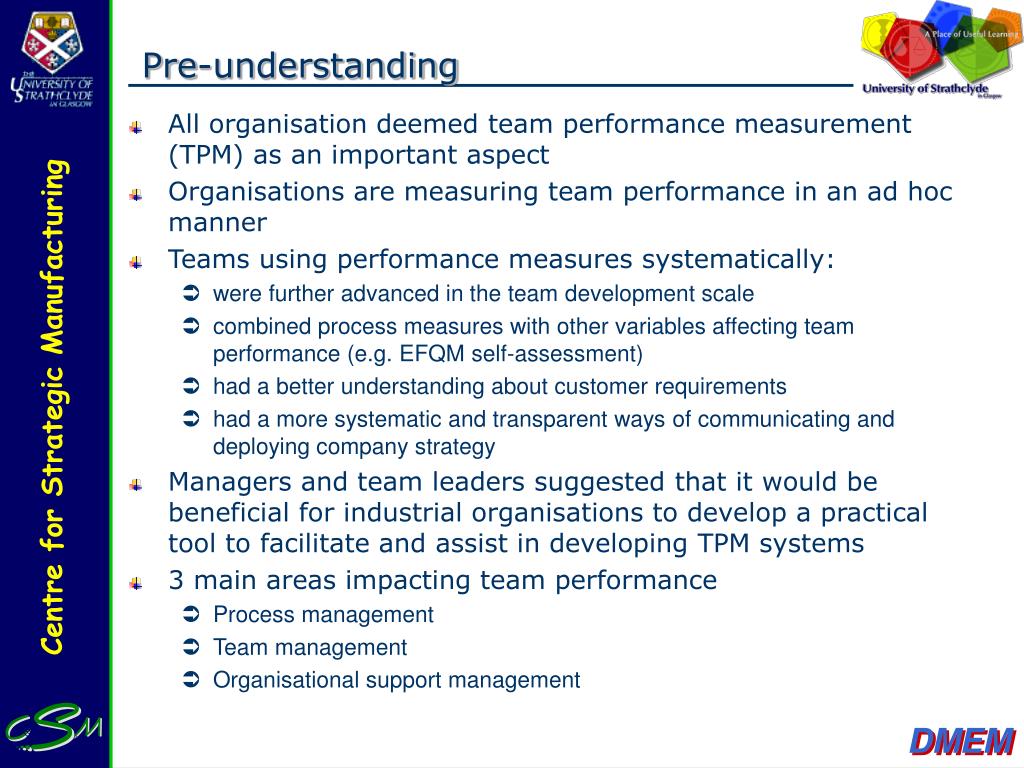 THE UNIVERSITY OF STRATHCLYDE IN GLASGOW

Centre for Strategic Manufacturing

CSM

Pre-understanding

A Place of Useful Learning
University of Strathclyde in Glasgow

All organisation deemed team performance measurement (TPM) as an important aspect

Organisations are measuring team performance in an ad hoc manner

Teams using performance measures systematically:

were further advanced in the team development scale

combined process measures with other variables affecting team performance (e.g. EFQM self-assessment)

had a better understanding about customer requirements

had a more systematic and transparent ways of communicating and deploying company strategy

Managers and team leaders suggested that it would be beneficial for industrial organisations to develop a practical tool to facilitate and assist in developing TPM systems

3 main areas impacting team performance

Process management

Team management

Organisational support management

DMEM